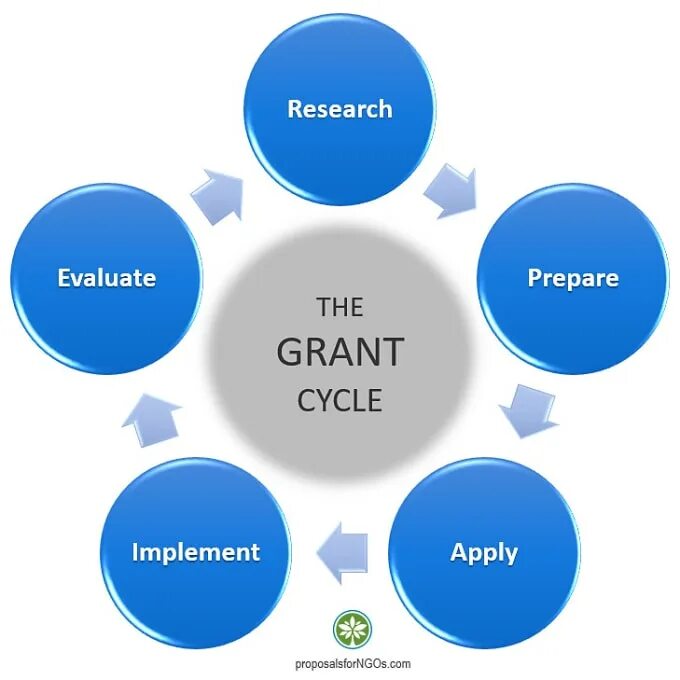 Research

Prepare

Apply

Implement

Evaluate

THE
GRANT
CYCLE

proposalsforNGOs.com